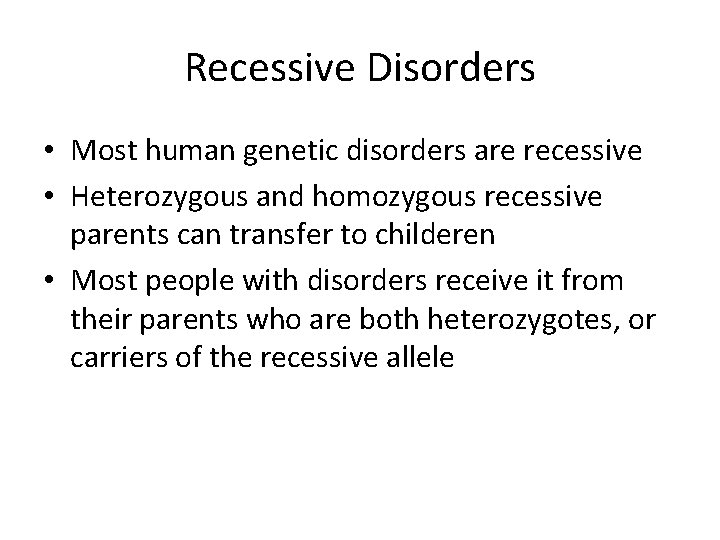 Recessive Disorders

• Most human genetic disorders are recessive
• Heterozygous and homozygous recessive parents can transfer to childeren
• Most people with disorders receive it from their parents who are both heterozygotes, or carriers of the recessive allele